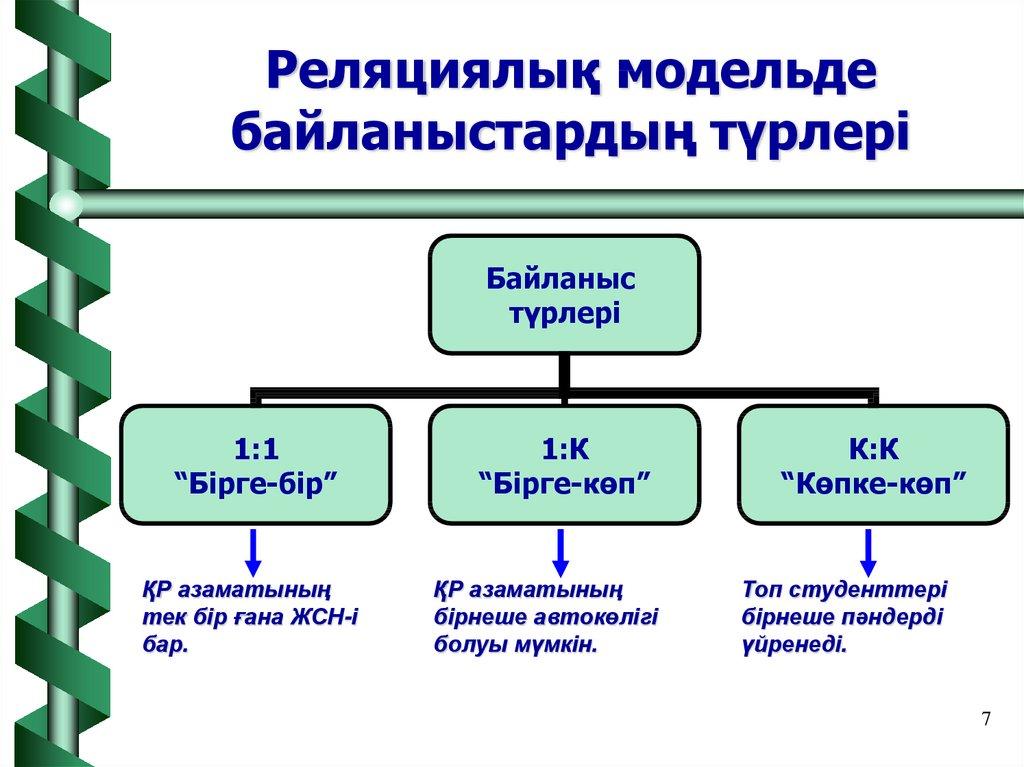 Реляциялық модельде байланыстардың түрлері

Байланыс түрлері

1:1
“Бірге-бір”

1:К
“Бірге-көп”

К:К
“Көпке-көп”

ҚР азаматының тек бір ғана ЖСН-і бар.

ҚР азаматының бірнеше автокөлігі болуы мүмкін.

Топ студенттері бірнеше пәндерді үйренеді.

7